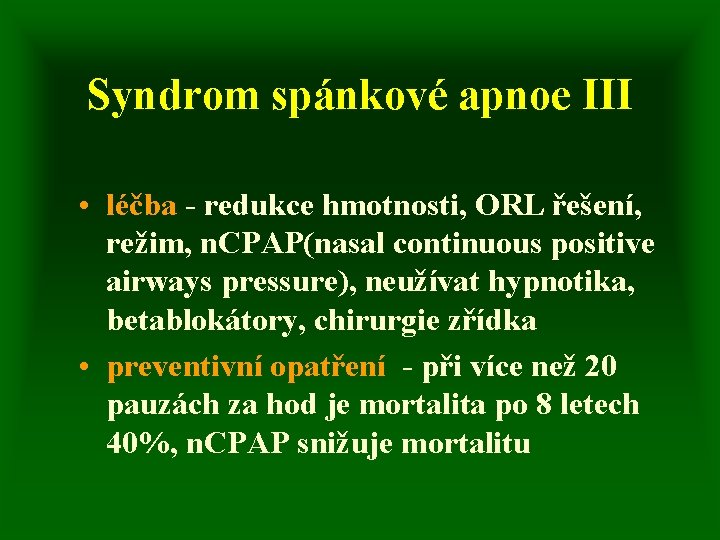 Syndrom spánkové apnoe III

• léčba - redukce hmotnosti, ORL řešení, režim, nCPAP(nasal continuous positive airways pressure), neužívat hypnotika, betablokátory, chirurgie zřídka

• preventivní opatření - při více než 20 pauzách za hod je mortalita po 8 letech 40%, nCPAP snižuje mortalitu